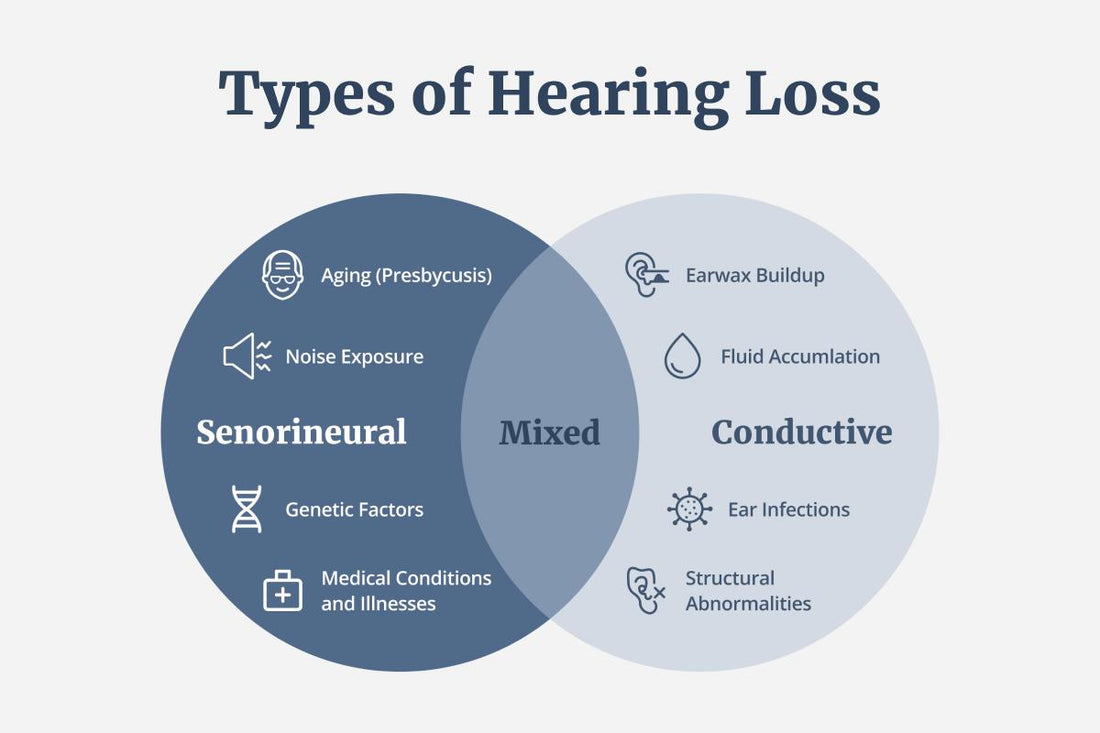 Types of Hearing Loss

Aging (Presbycusis)

Noise Exposure

Senorineural

Genetic Factors

Medical Conditions and Illnesses

Mixed

Earwax Buildup

Fluid Accumlation

Conductive

Ear Infections

Structural Abnormalities